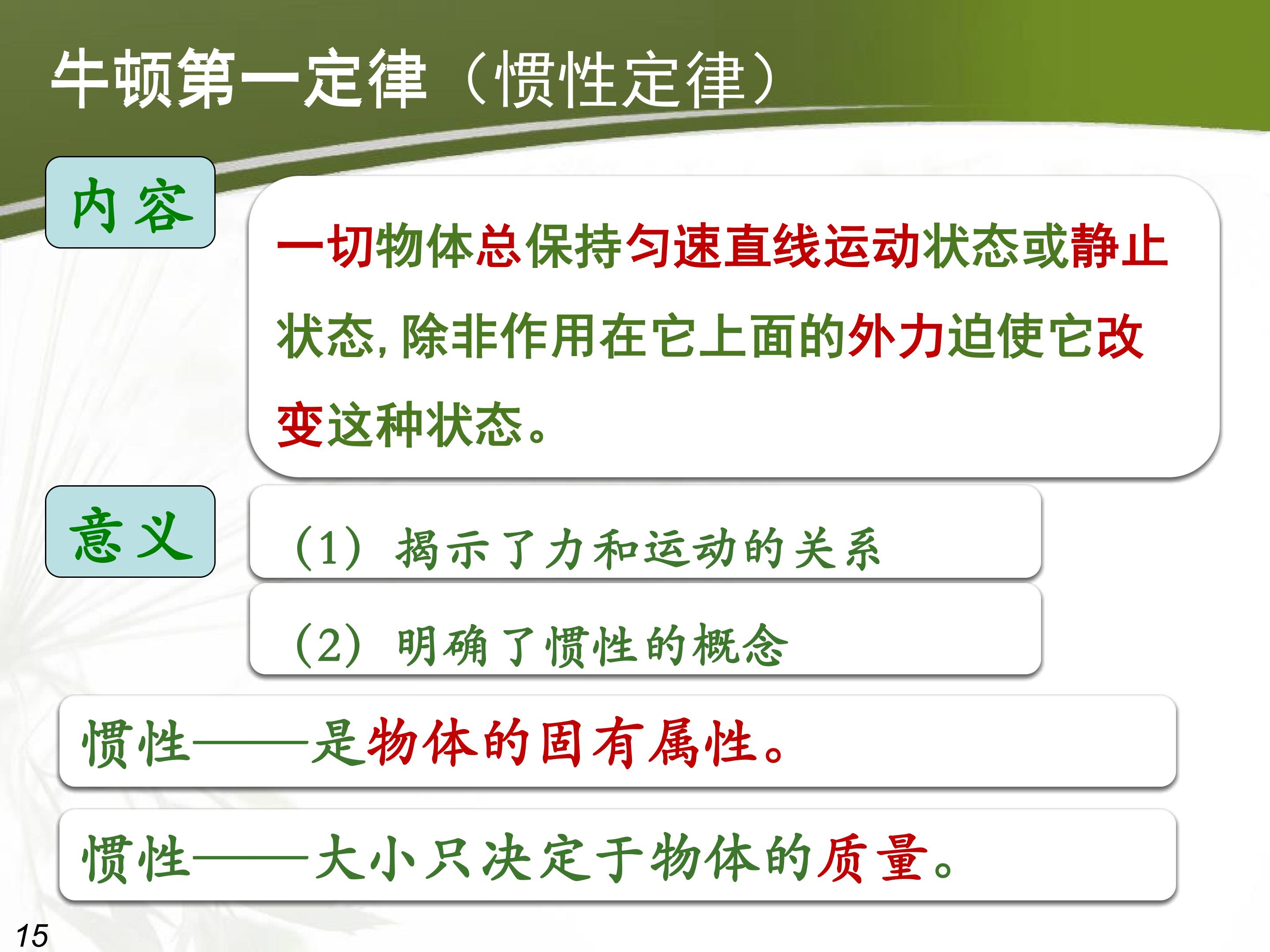 牛顿第一定律（惯性定律）

内容

一切物体总保持匀速直线运动状态或静止状态，除非作用在它上面的外力迫使它改变这种状态。

意义

（1）揭示了力和运动的关系

（2）明确了惯性的概念

惯性——是物体的固有属性。

惯性——大小只决定于物体的质量。

15